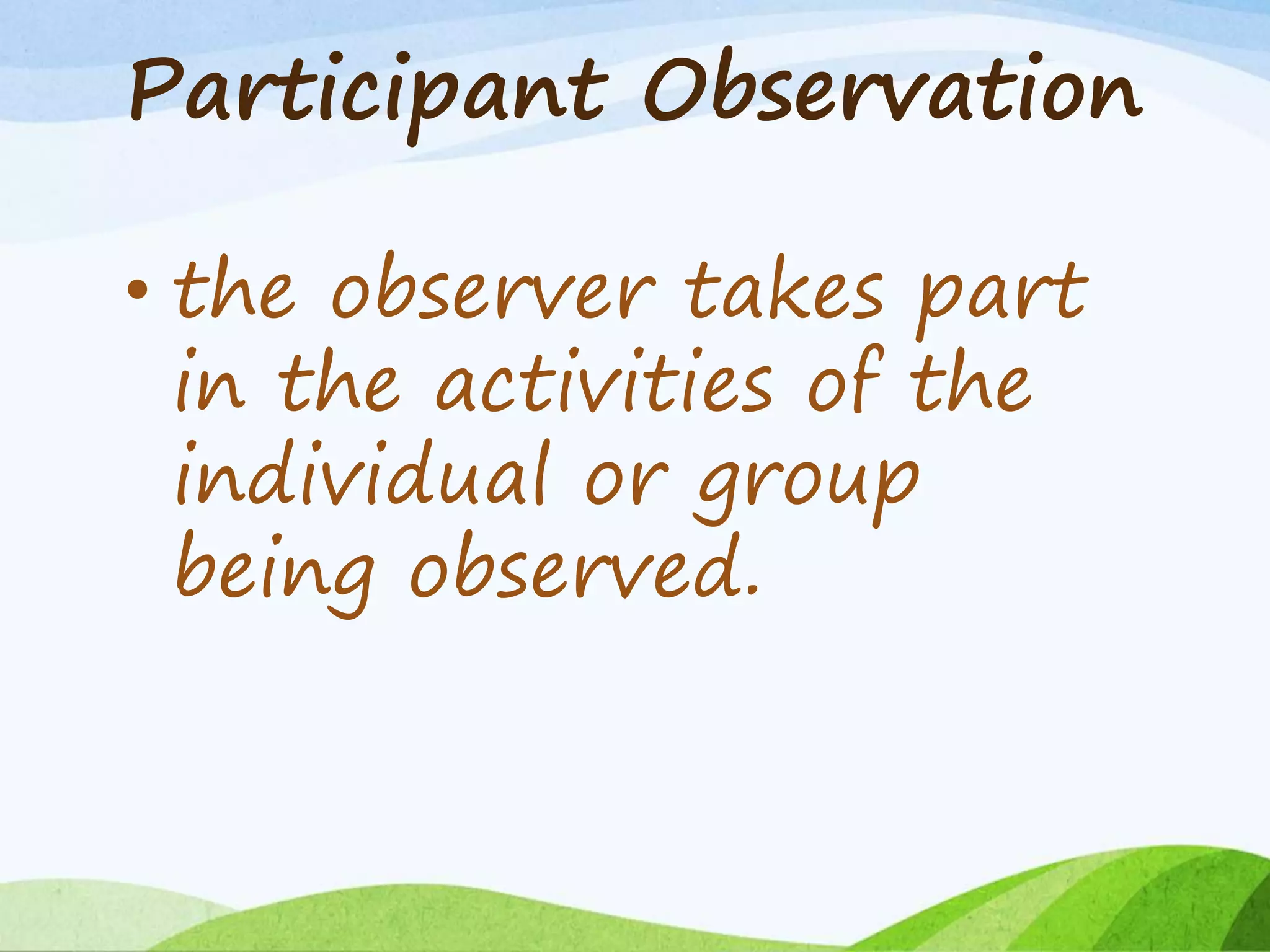 Participant Observation

• the observer takes part in the activities of the individual or group being observed.